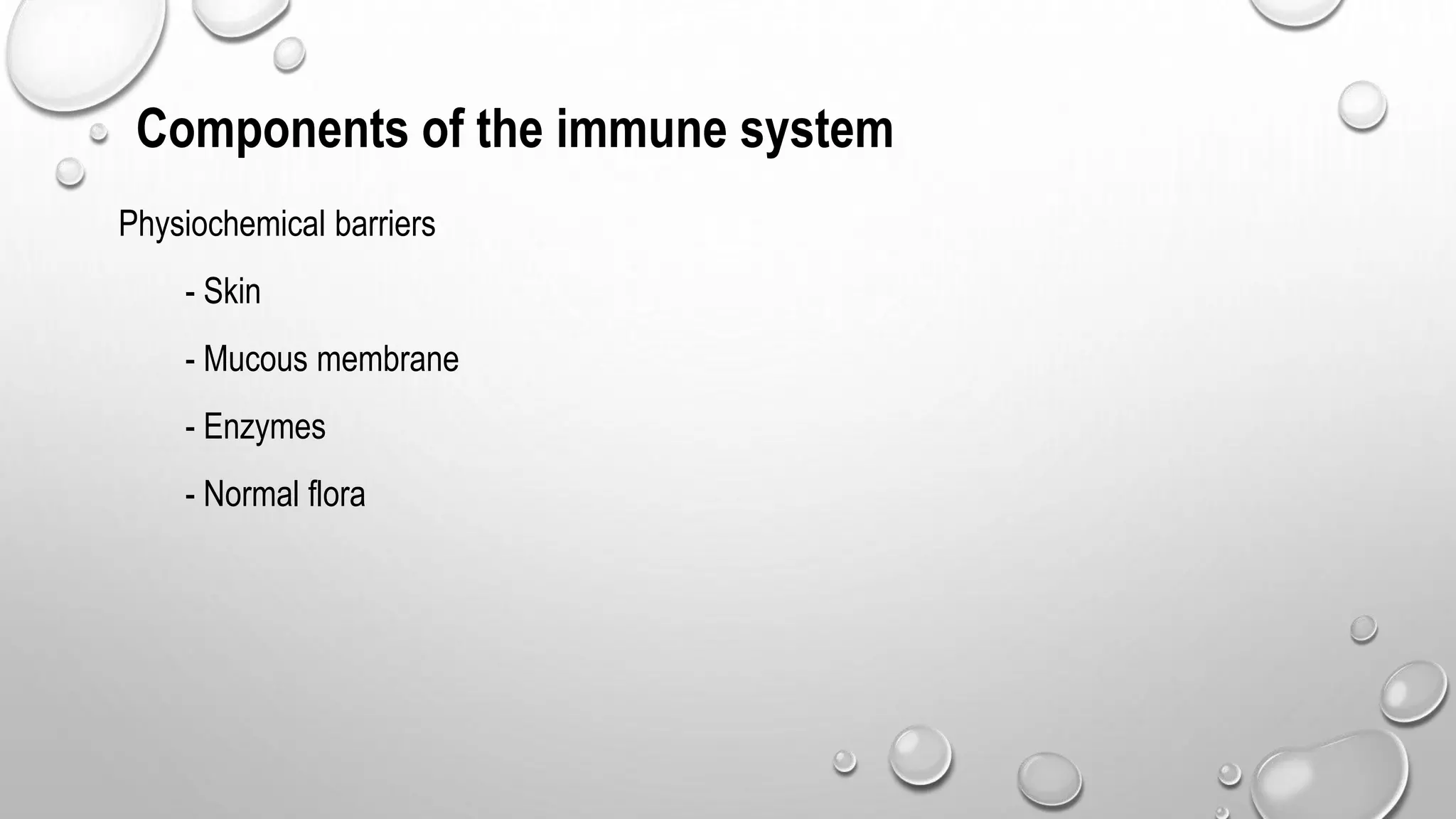 Components of the immune system

Physiochemical barriers

- Skin

- Mucous membrane

- Enzymes

- Normal flora